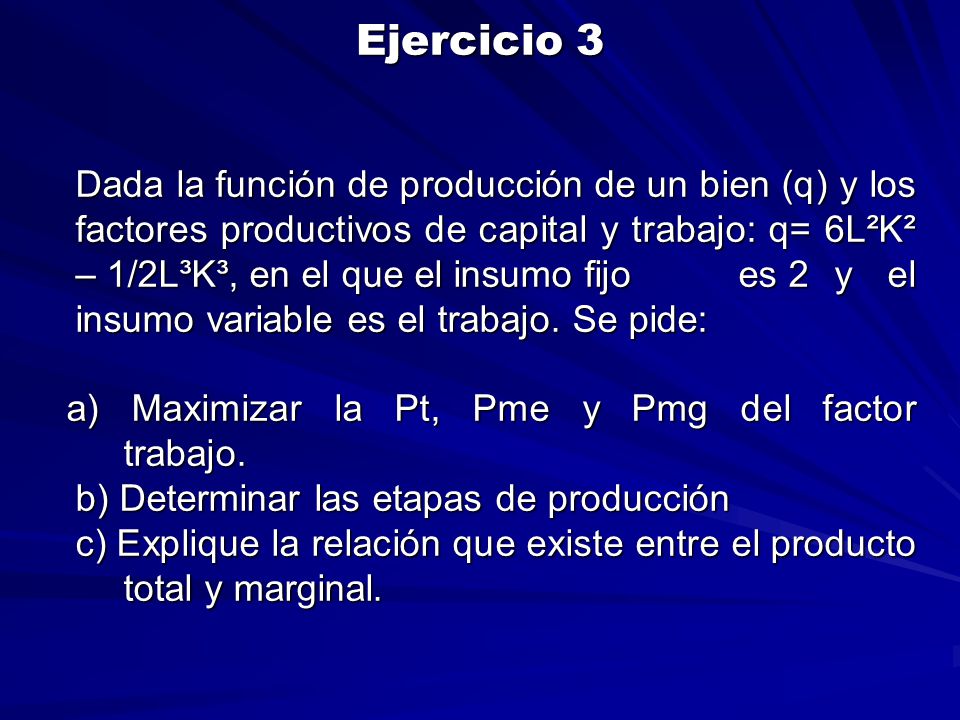 Ejercicio 3

Dada la función de producción de un bien (q) y los factores productivos de capital y trabajo: $q= 6L^2K^2 – 1/2L^3K^3$, en el que el insumo fijo es 2 y el insumo variable es el trabajo. Se pide:

a) Maximizar la Pt, Pme y Pmg del factor trabajo.
b) Determinar las etapas de producción
c) Explique la relación que existe entre el producto total y marginal.